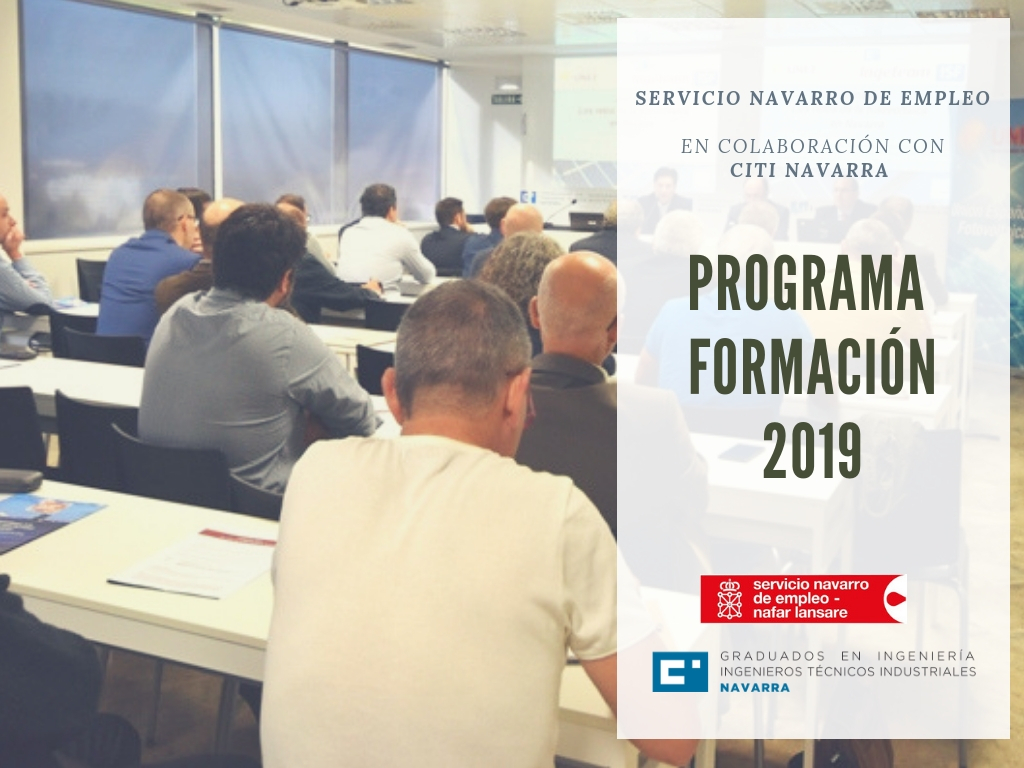 SERVICIO NAVARRO DE EMPLEO

EN COLABORACIÓN CON
CITI NAVARRA

PROGRAMA
FORMACIÓN
2019

servicio navarro de empleo - nafar lansare

GRADUADOS EN INGENIERÍA
INGENIEROS TÉCNICOS INDUSTRIALES
NAVARRA